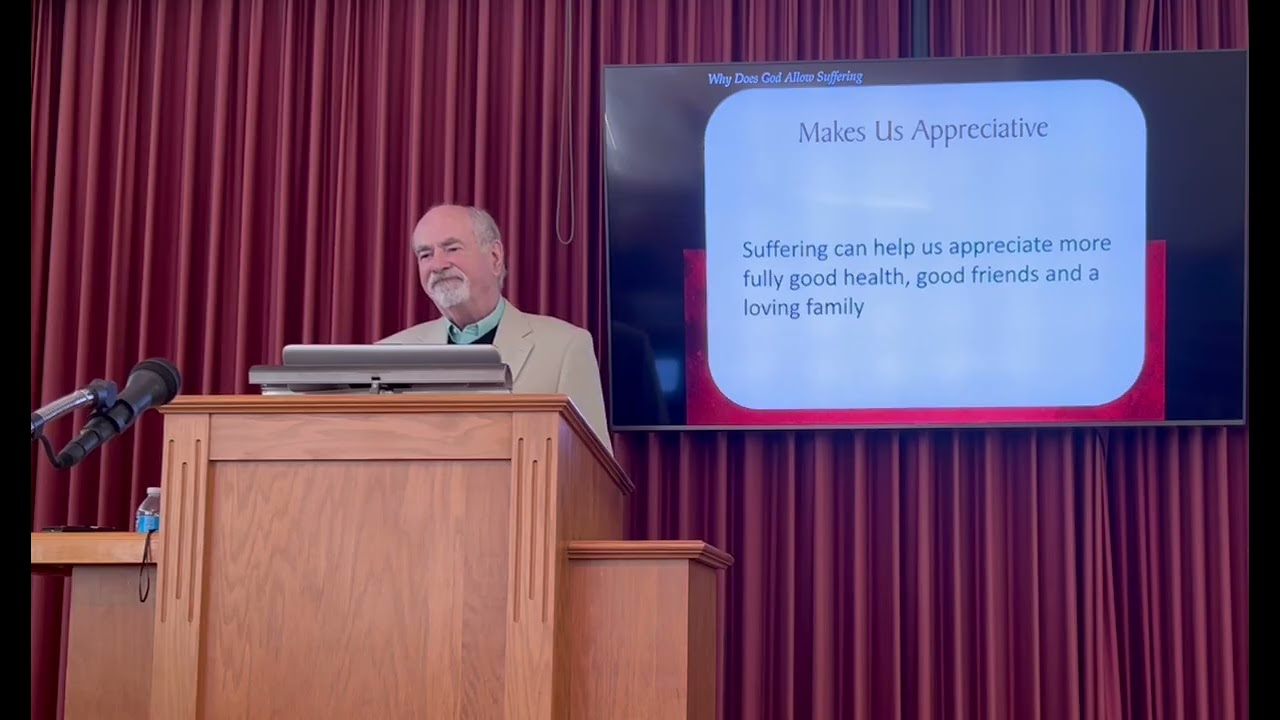 Why Does God Allow Suffering

Makes Us Appreciative

Suffering can help us appreciate more fully good health, good friends and a loving family